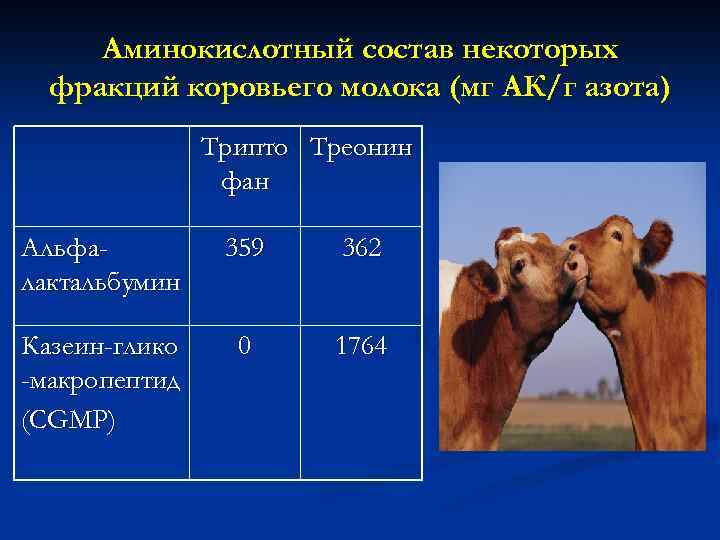 Аминокислотный состав некоторых фракций коровьего молока (мг АК/г азота)

| | Трипто фан | Треонин |
|---|---|---|
| Альфа-лактальбумин | 359 | 362 |
| Казеин-глико -макропептид (CGMP) | 0 | 1764 |